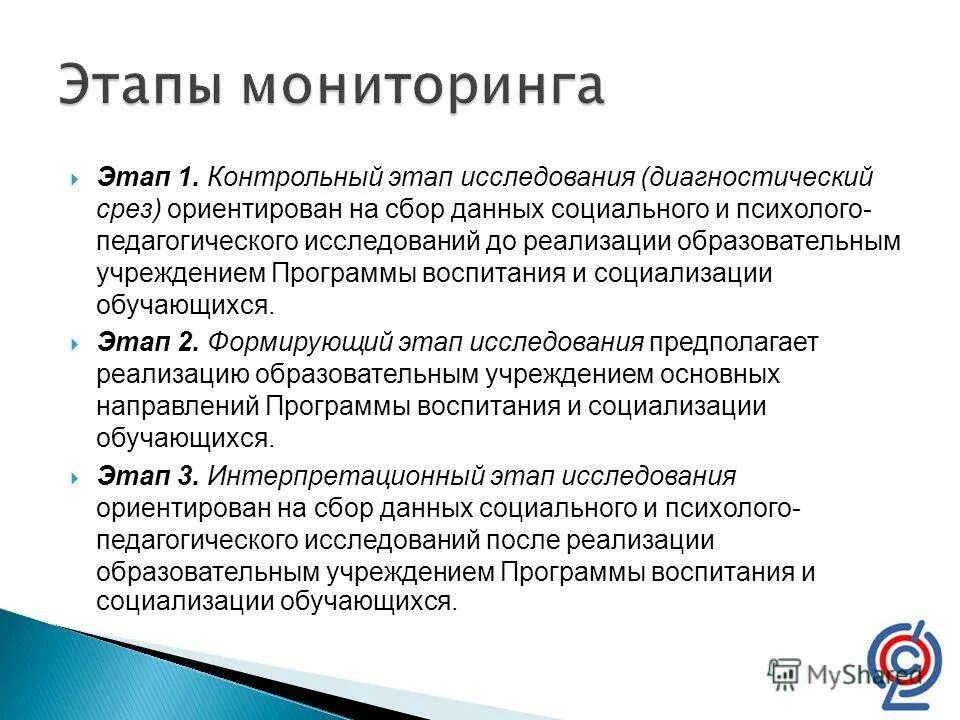 Этапы мониторинга

Этап 1. Контрольный этап исследования (диагностический срез) ориентирован на сбор данных социального и психолого-педагогического исследований до реализации образовательным учреждением Программы воспитания и социализации обучающихся.

Этап 2. Формирующий этап исследования предполагает реализацию образовательным учреждением основных направлений Программы воспитания и социализации обучающихся.

Этап 3. Интерпретационный этап исследования ориентирован на сбор данных социального и психолого-педагогического исследований после реализации образовательным учреждением Программы воспитания и социализации обучающихся.

MyShared